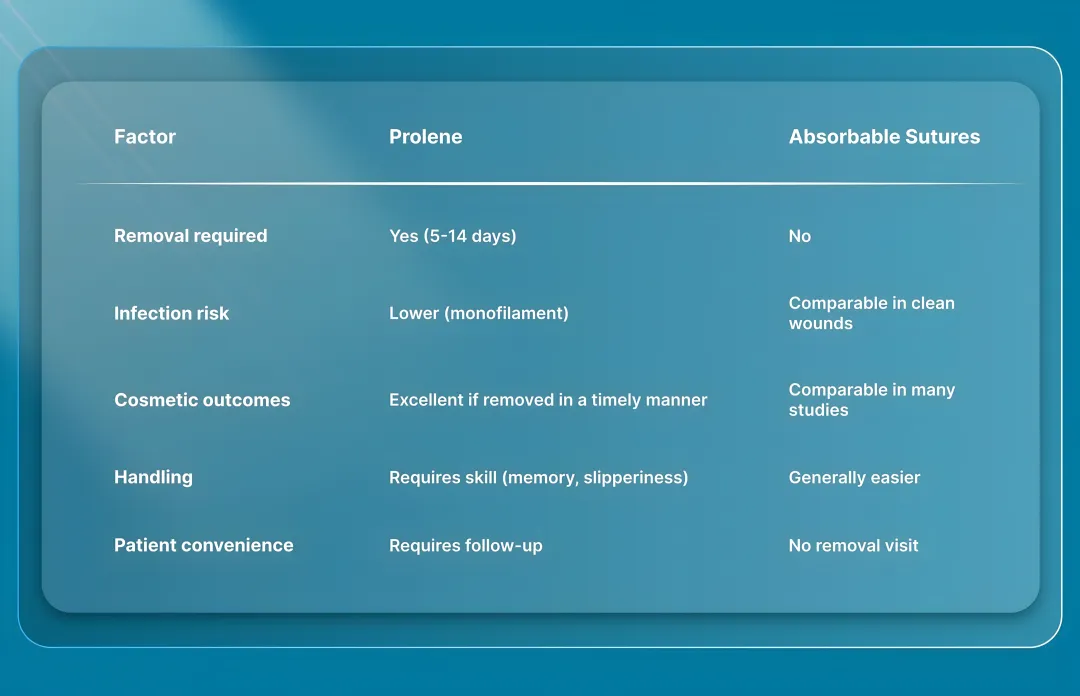 | Factor | Prolene | Absorbable Sutures |
|---|---|---|
| Removal required | Yes (5-14 days) | No |
| Infection risk | Lower (monofilament) | Comparable in clean wounds |
| Cosmetic outcomes | Excellent if removed in a timely manner | Comparable in many studies |
| Handling | Requires skill (memory, slipperiness) | Generally easier |
| Patient convenience | Requires follow-up | No removal visit |